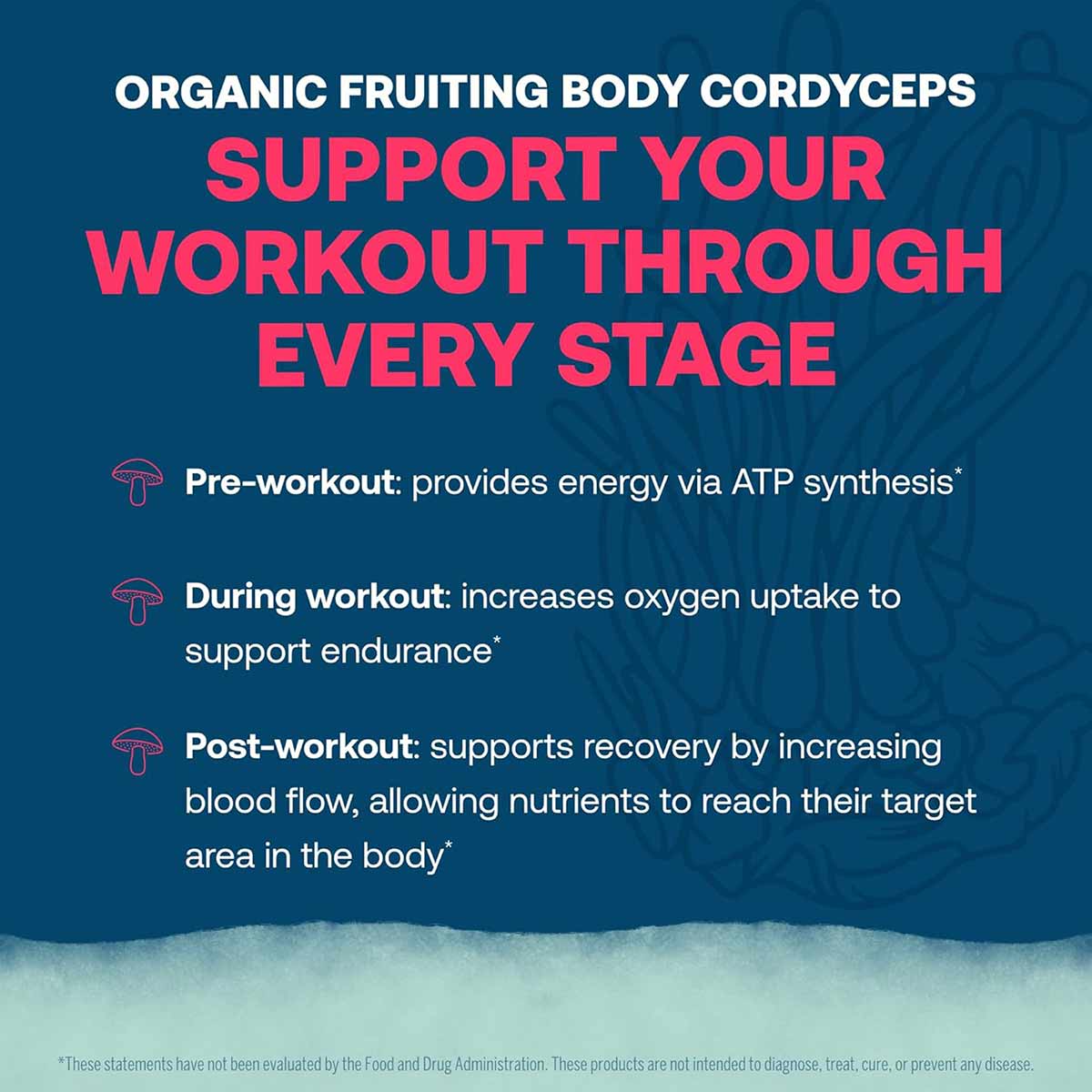 ORGANIC FRUITING BODY CORDYCEPS

SUPPORT YOUR WORKOUT THROUGH EVERY STAGE

Pre-workout: provides energy via ATP synthesis*

During workout: increases oxygen uptake to support endurance*

Post-workout: supports recovery by increasing blood flow, allowing nutrients to reach their target area in the body*

*These statements have not been evaluated by the Food and Drug Administration. These products are not intended to diagnose, treat, cure, or prevent any disease.